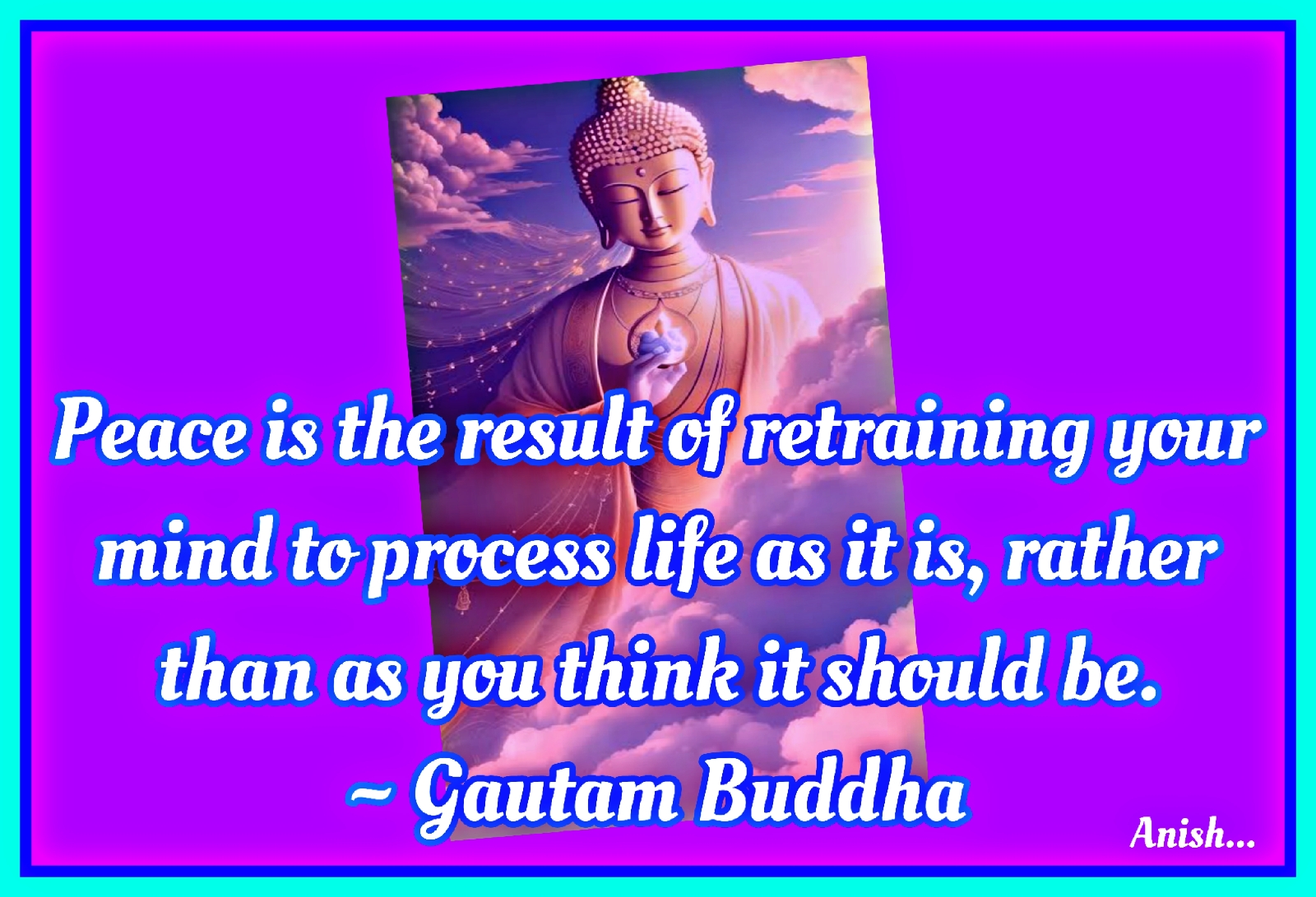 Peace is the result of retraining your mind to process life as it is, rather than as you think it should be.
~ Gautam Buddha

Anish...